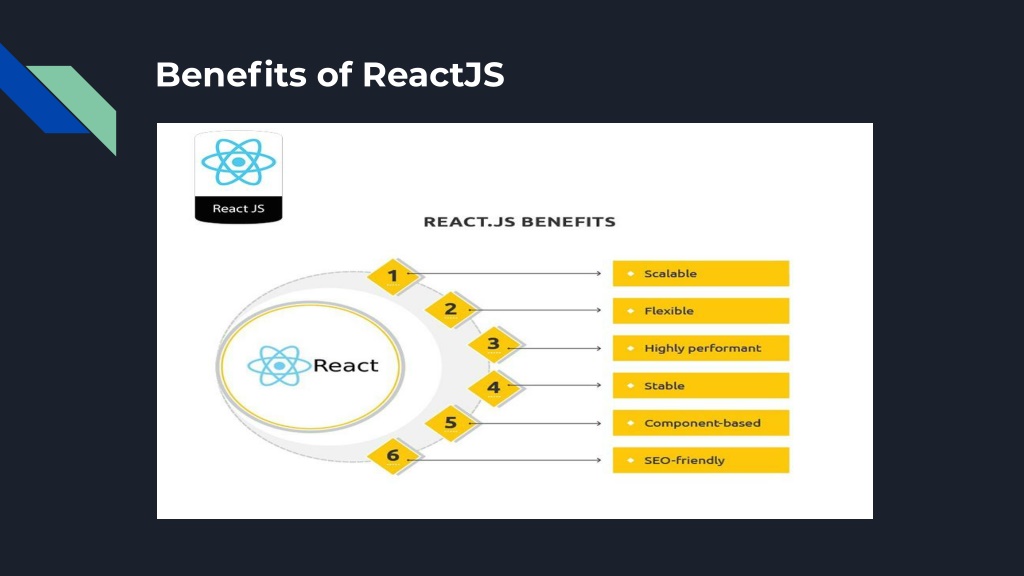 Benefits of ReactJS

React JS

REACT.JS BENEFITS

React

1
2
3
4
5
6

Scalable
Flexible
Highly performant
Stable
Component-based
SEO-friendly